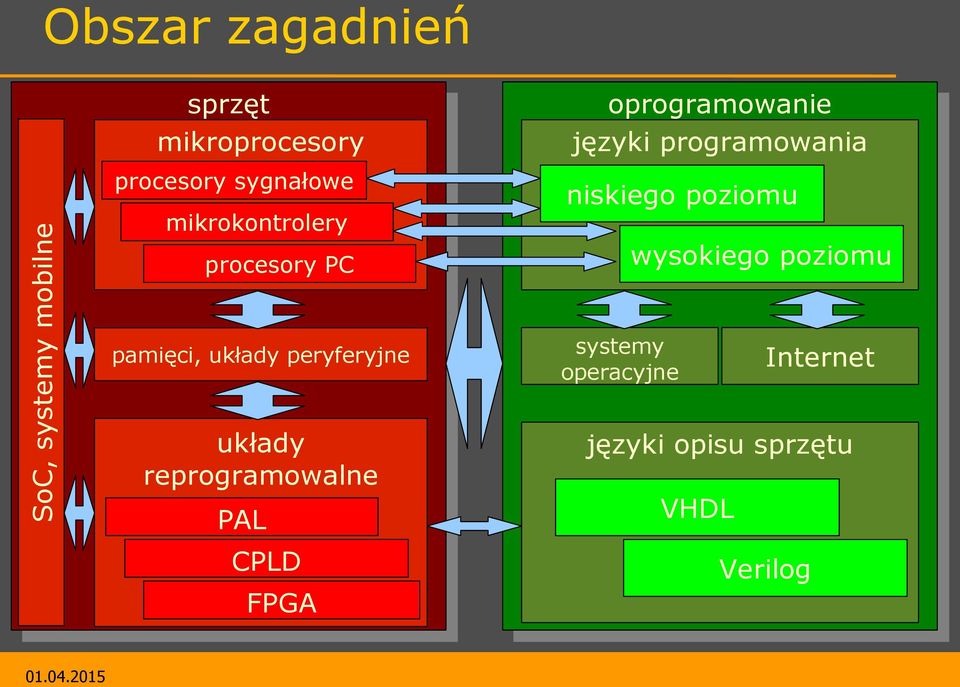 Obszar zagadnień

sprzęt

SoC, systemy mobilne

mikroprocesory

procesory sygnałowe

mikrokontrolery

procesory PC

pamięci, układy peryferyjne

układy reprogramowalne

PAL

CPLD

FPGA

oprogramowanie

języki programowania

niskiego poziomu

wysokiego poziomu

systemy operacyjne

Internet

języki opisu sprzętu

VHDL

Verilog

01.04.2015